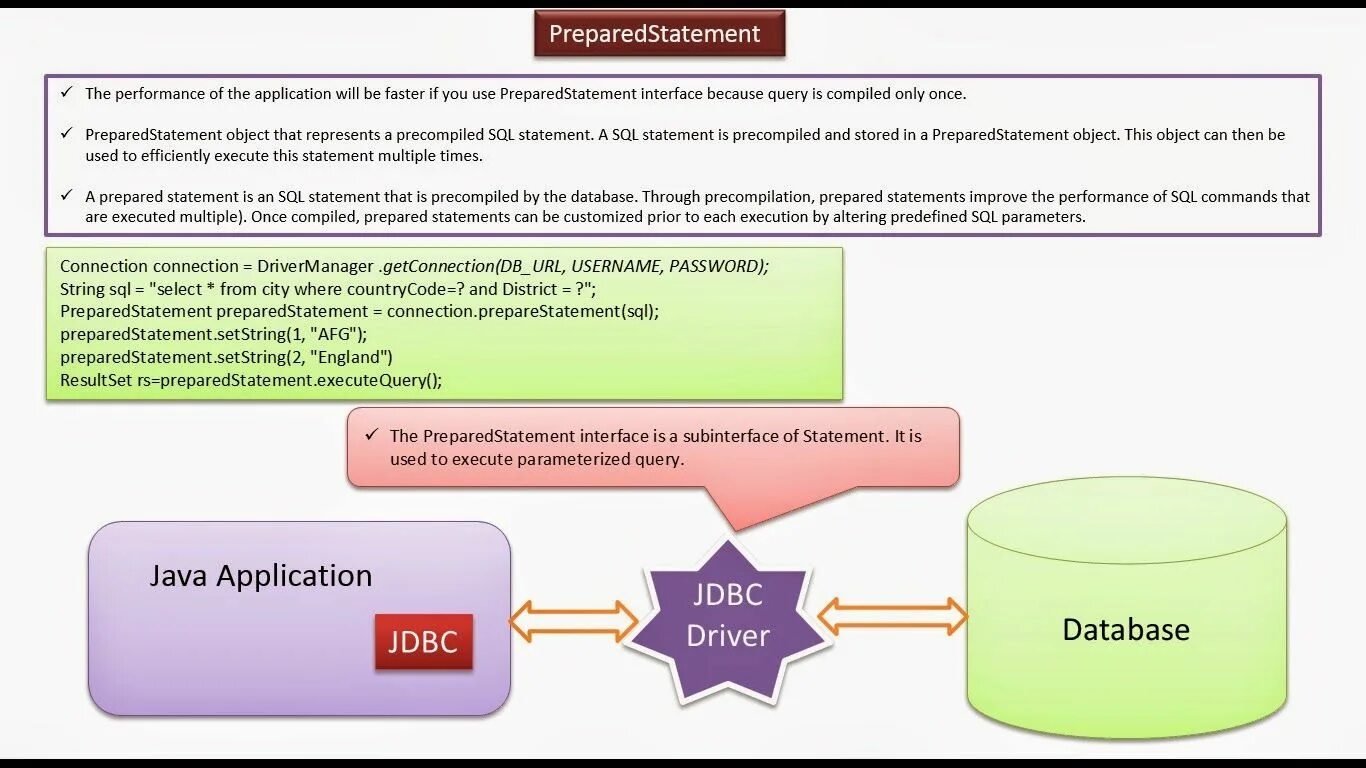 PreparedStatement

✓ The performance of the application will be faster if you use PreparedStatement interface because query is compiled only once.

✓ PreparedStatement object that represents a precompiled SQL statement. A SQL statement is precompiled and stored in a PreparedStatement object. This object can then be used to efficiently execute this statement multiple times.

✓ A prepared statement is an SQL statement that is precompiled by the database. Through precompilation, prepared statements improve the performance of SQL commands that are executed multiple). Once compiled, prepared statements can be customized prior to each execution by altering predefined SQL parameters.

Connection connection = DriverManager .getConnection(DB_URL, USERNAME, PASSWORD);
String sql = "select * from city where countryCode=? and District = ?";
PreparedStatement preparedStatement = connection.prepareStatement(sql);
preparedStatement.setString(1, "AFG");
preparedStatement.setString(2, "England")
ResultSet rs=preparedStatement.executeQuery();

✓ The PreparedStatement interface is a subinterface of Statement. It is used to execute parameterized query.

Java Application

JDBC

JDBC Driver

Database